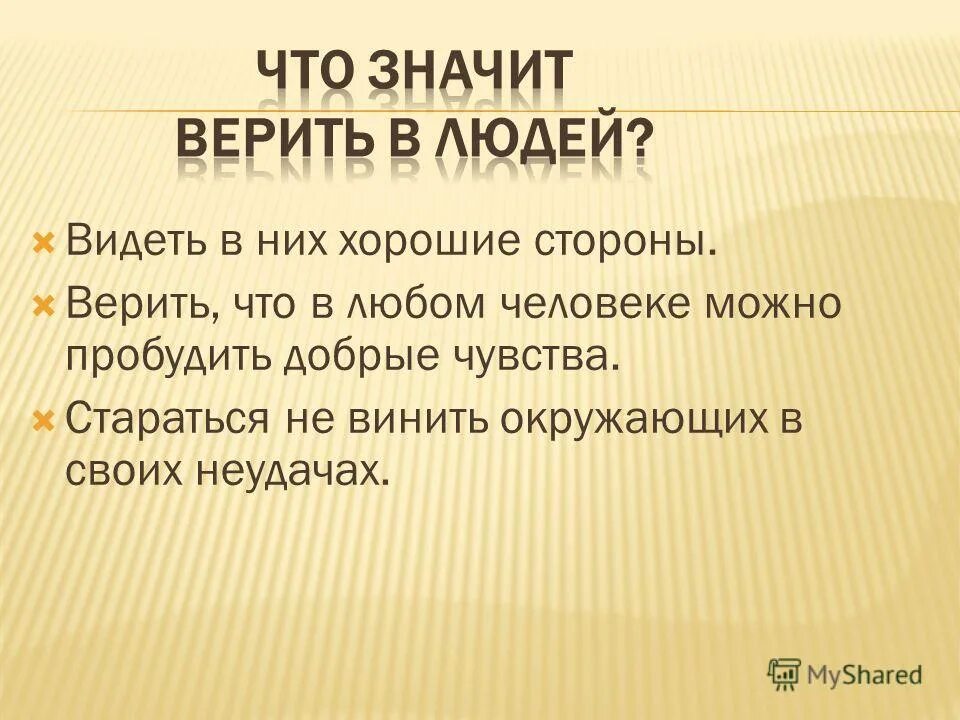 ЧТО ЗНАЧИТ ВЕРИТЬ В ЛЮДЕЙ?

Видеть в них хорошие стороны.

Верить, что в любом человеке можно пробудить добрые чувства.

Стараться не винить окружающих в своих неудачах.

MyShared